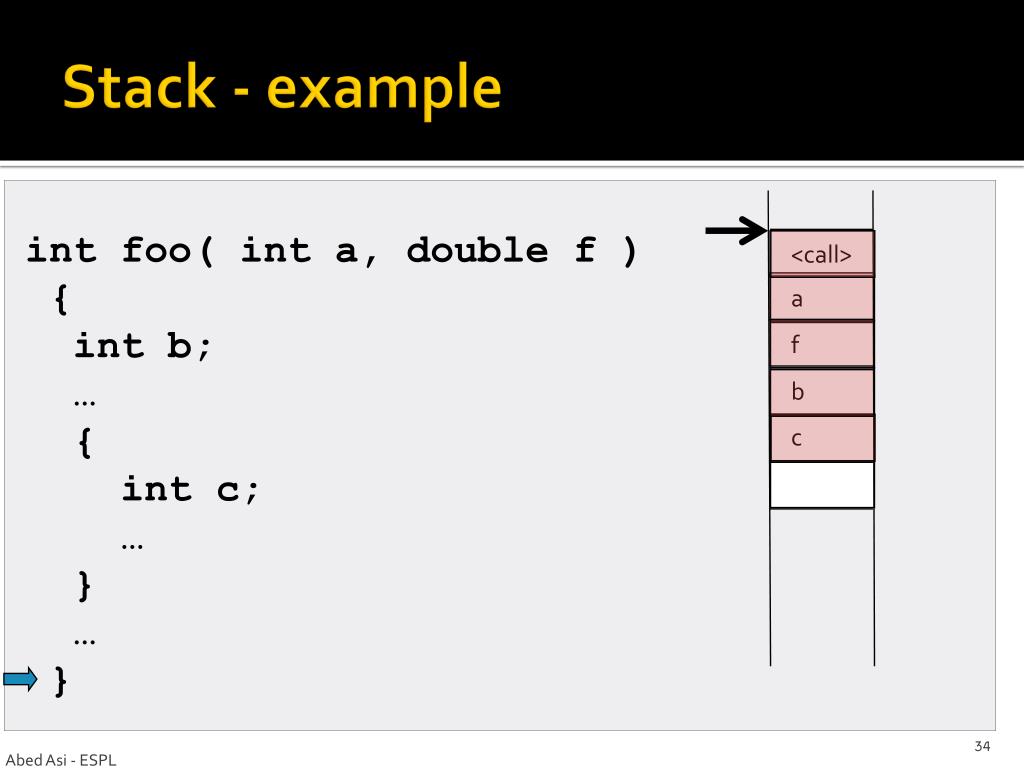 Stack - example

int foo( int a, double f )
{
int b;
…
{
int c;
…
}
…
}

<call>
a
f
b
c

Abed Asi - ESPL

34